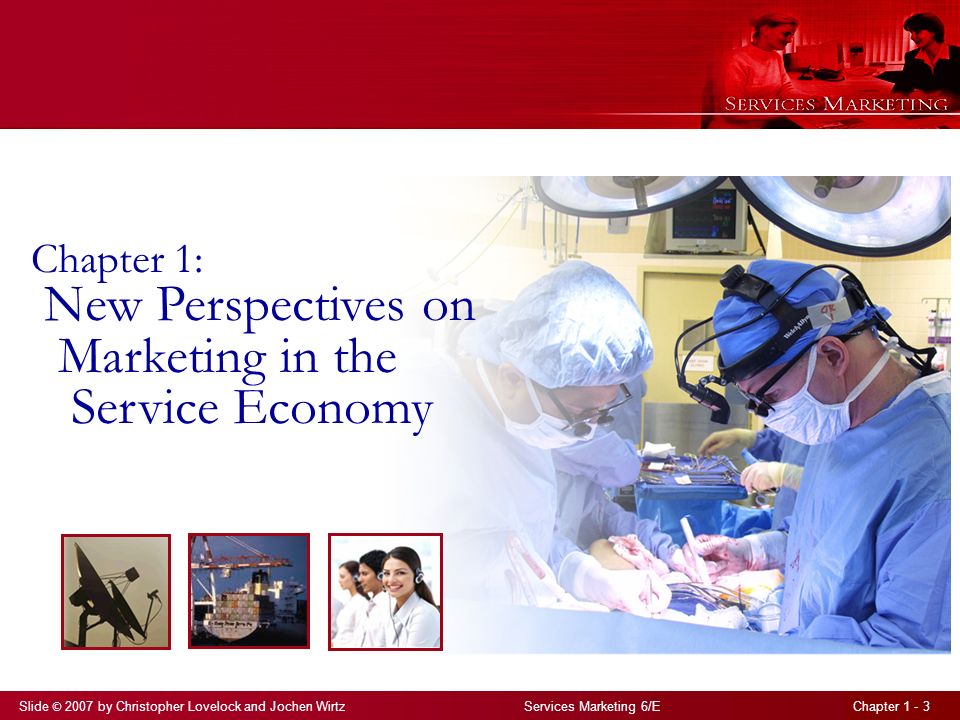 SERVICES MARKETING

Chapter 1:
New Perspectives on Marketing in the Service Economy

Slide © 2007 by Christopher Lovelock and Jochen Wirtz

Services Marketing 6/E

Chapter 1 - 3